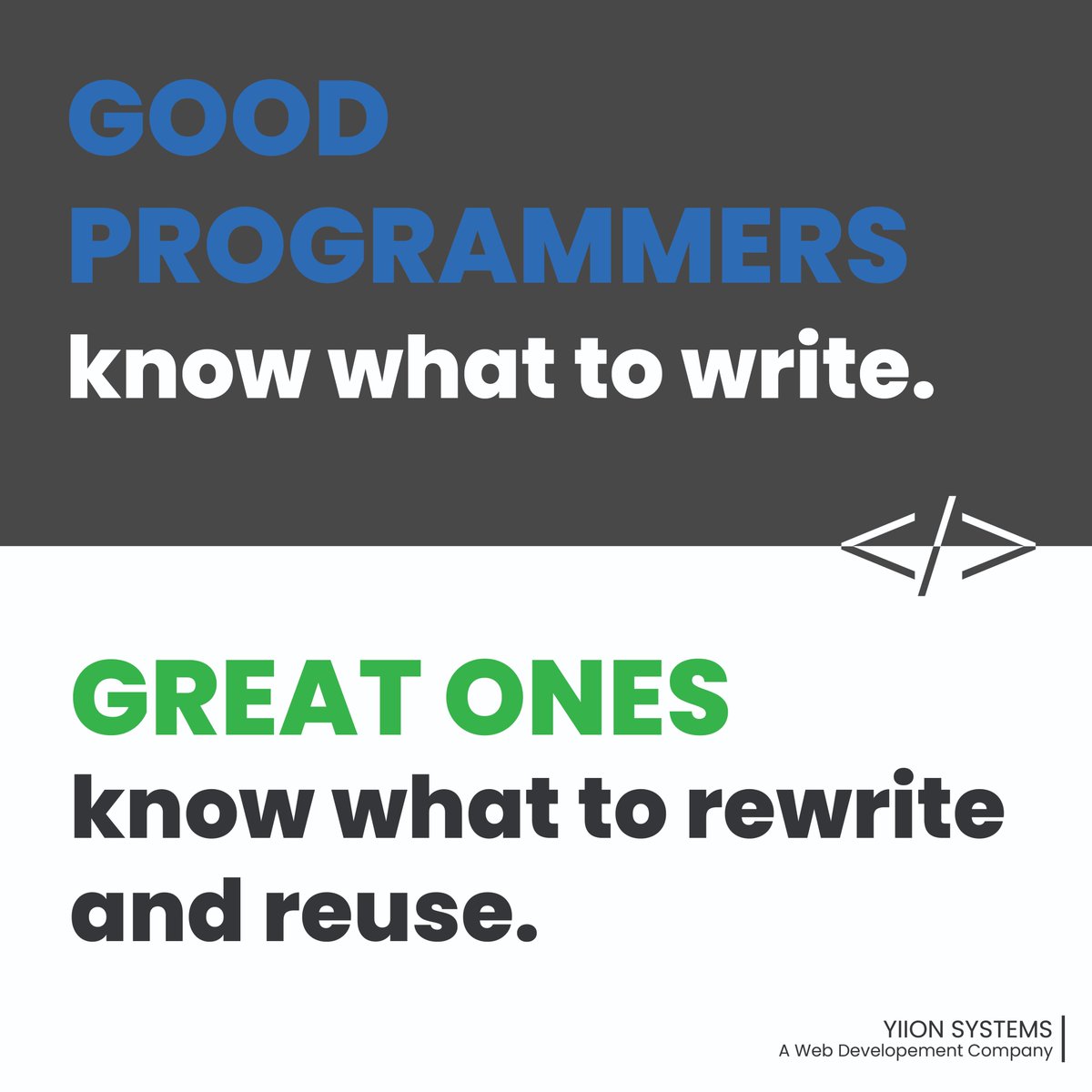 GOOD PROGRAMMERS know what to write.

</>

GREAT ONES know what to rewrite and reuse.

YIION SYSTEMS
A Web Developement Company